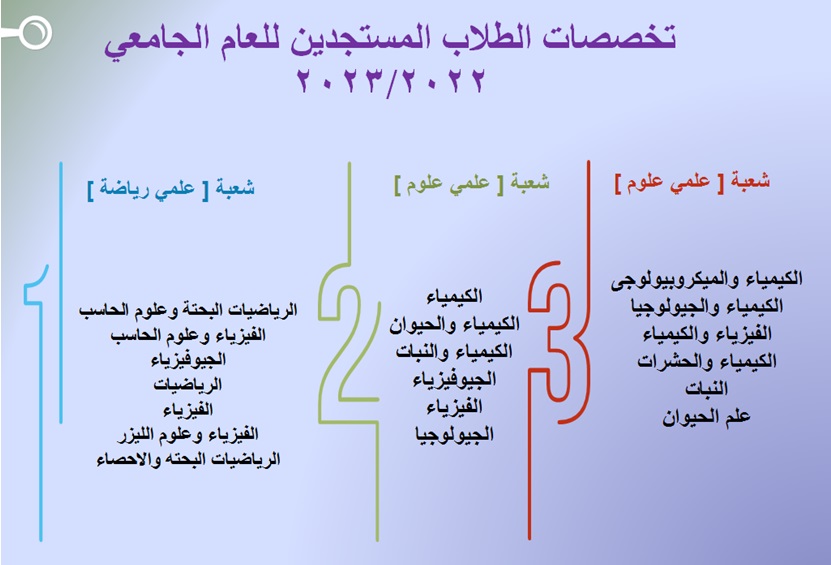 تخصصات الطلاب المستجدين للعام الجامعي
٢٠٢٣/٢٠٢٢

شعبة [ علمي علوم ]

3

الكيمياء والميكروبيولوجى
الكيمياء والجيولوجيا
الفيزياء والكيمياء
الكيمياء والحشرات
النبات
علم الحيوان

شعبة [ علمي علوم ]

2

الكيمياء
الكيمياء والحيوان
الكيمياء والنبات
الجيوفيزياء
الفيزياء
الجيولوجيا

شعبة [ علمي رياضة ]

1

الرياضيات البحتة وعلوم الحاسب
الفيزياء وعلوم الحاسب
الجيوفيزياء
الرياضيات
الفيزياء
الفيزياء وعلوم الليزر
الرياضيات البحته والاحصاء